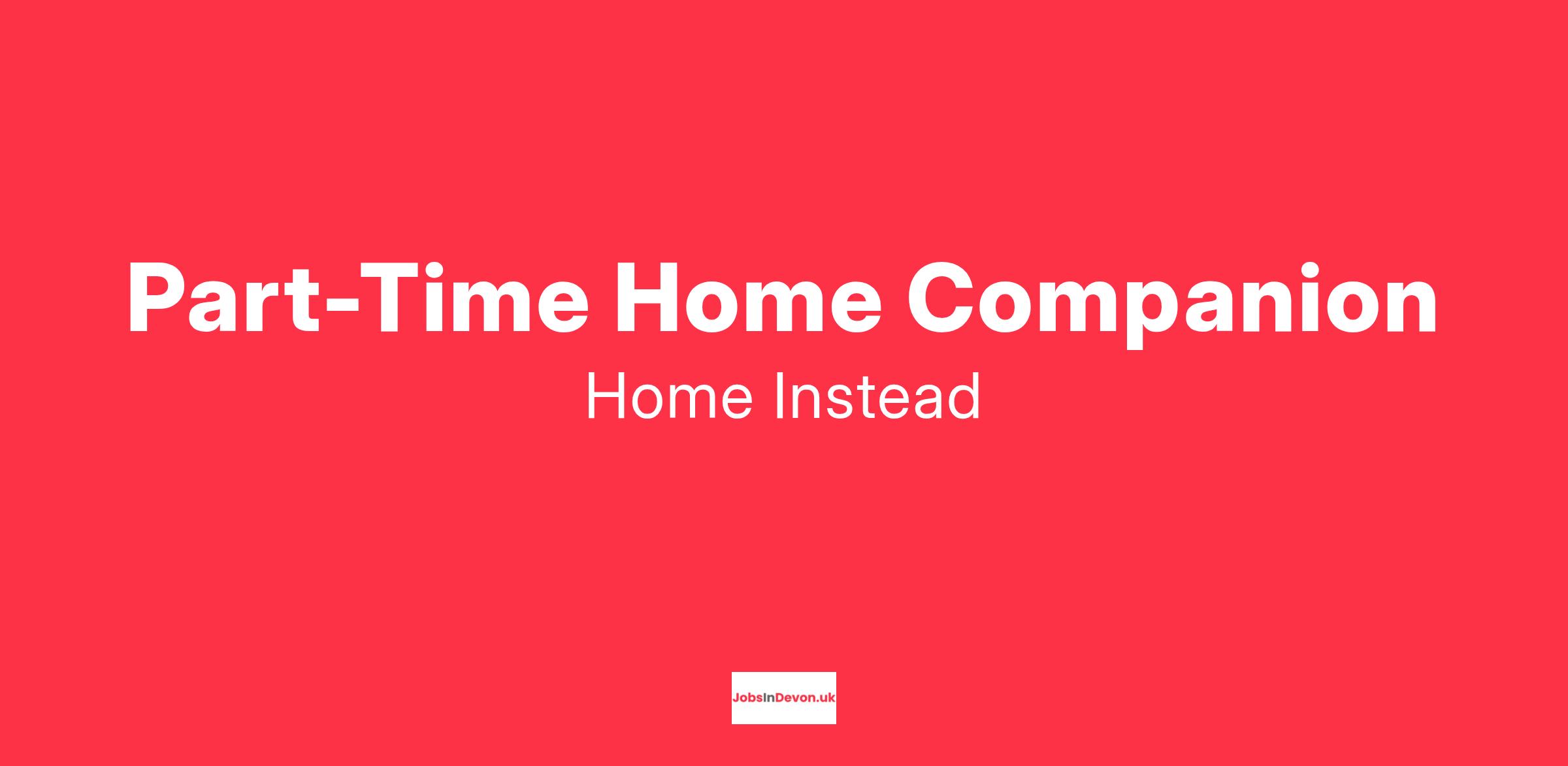 Part-Time Home Companion

Home Instead

JobsInDevon.uk